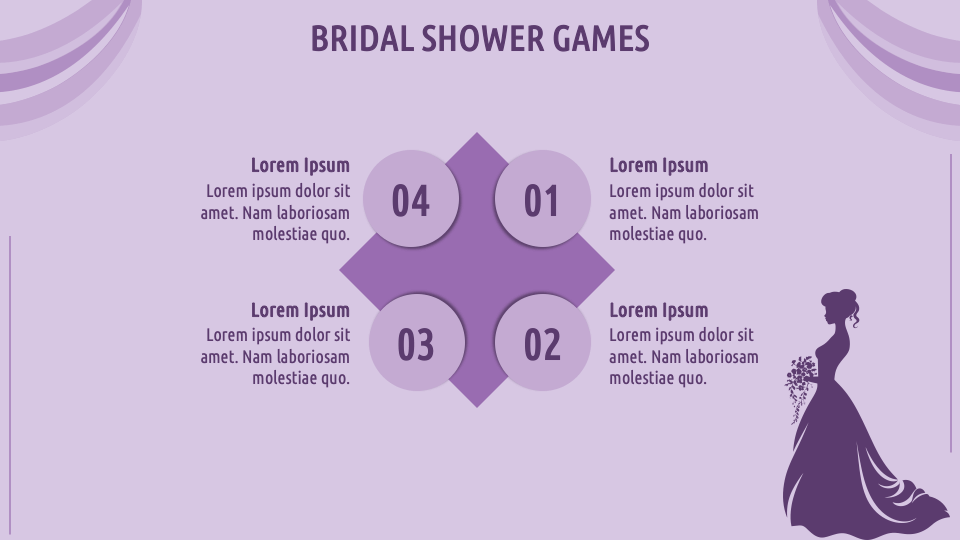 BRIDAL SHOWER GAMES

Lorem Ipsum
Lorem ipsum dolor sit amet. Nam laboriosam molestiae quo.

04

01

Lorem Ipsum
Lorem ipsum dolor sit amet. Nam laboriosam molestiae quo.

Lorem Ipsum
Lorem ipsum dolor sit amet. Nam laboriosam molestiae quo.

03

02

Lorem Ipsum
Lorem ipsum dolor sit amet. Nam laboriosam molestiae quo.